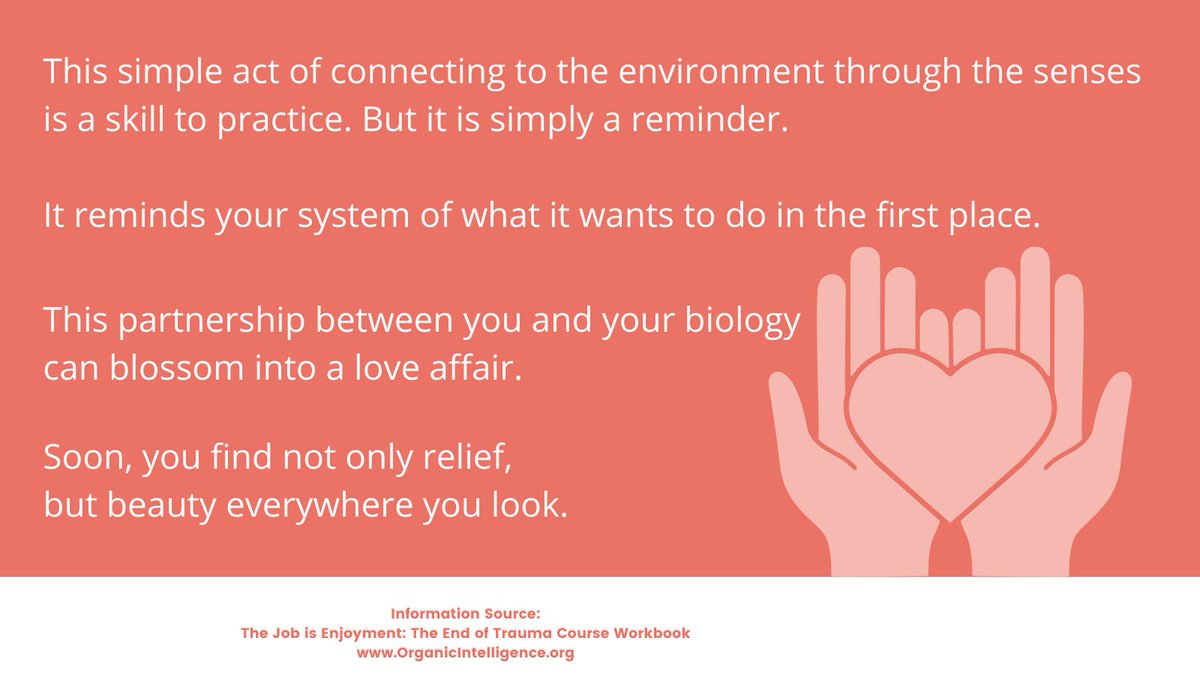 This simple act of connecting to the environment through the senses is a skill to practice. But it is simply a reminder.

It reminds your system of what it wants to do in the first place.

This partnership between you and your biology can blossom into a love affair.

Soon, you find not only relief, but beauty everywhere you look.

Information Source:
The Job is Enjoyment: The End of Trauma Course Workbook
www.OrganicIntelligence.org